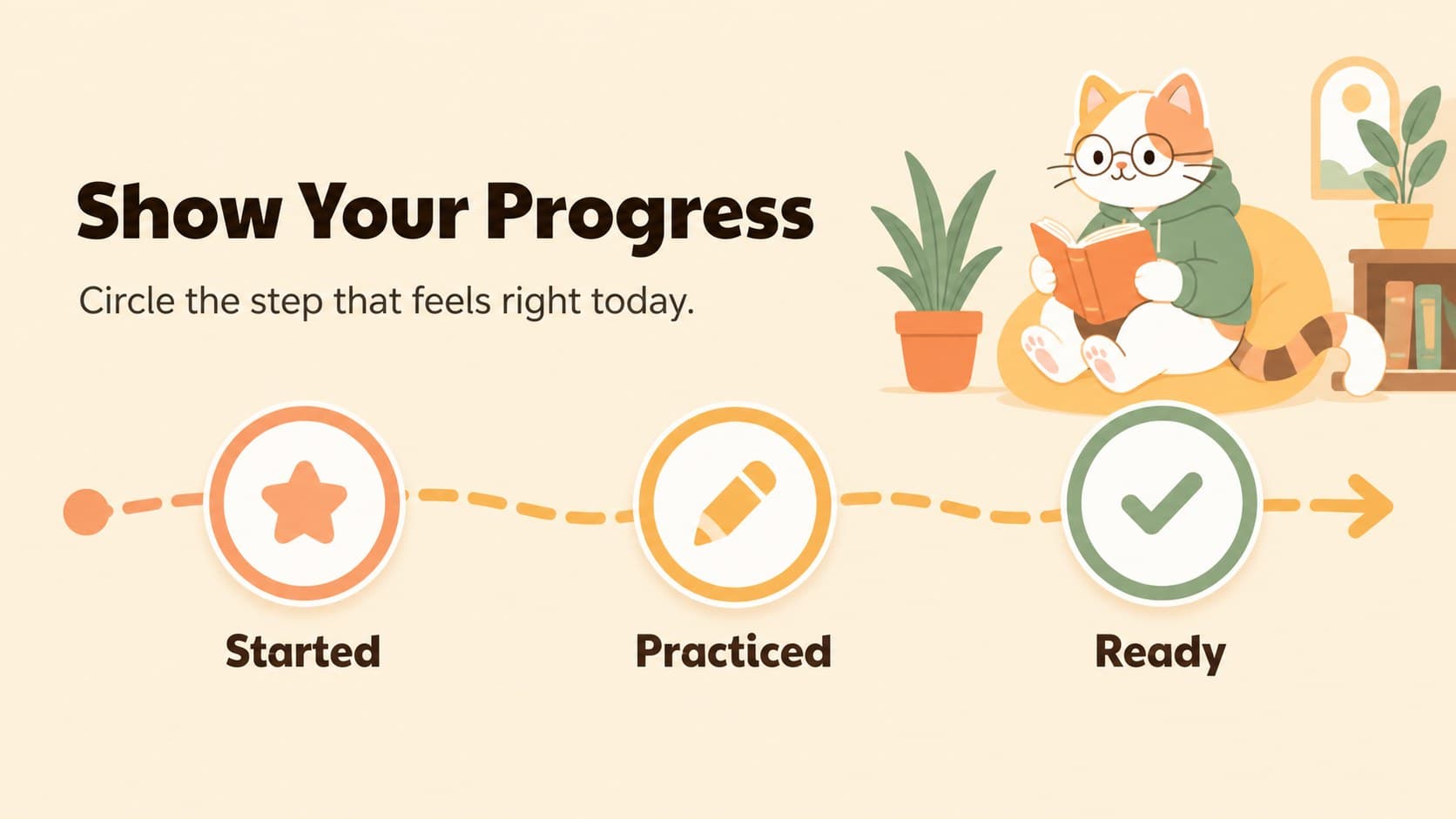 Show Your Progress

Circle the step that feels right today.

Started

Practiced

Ready